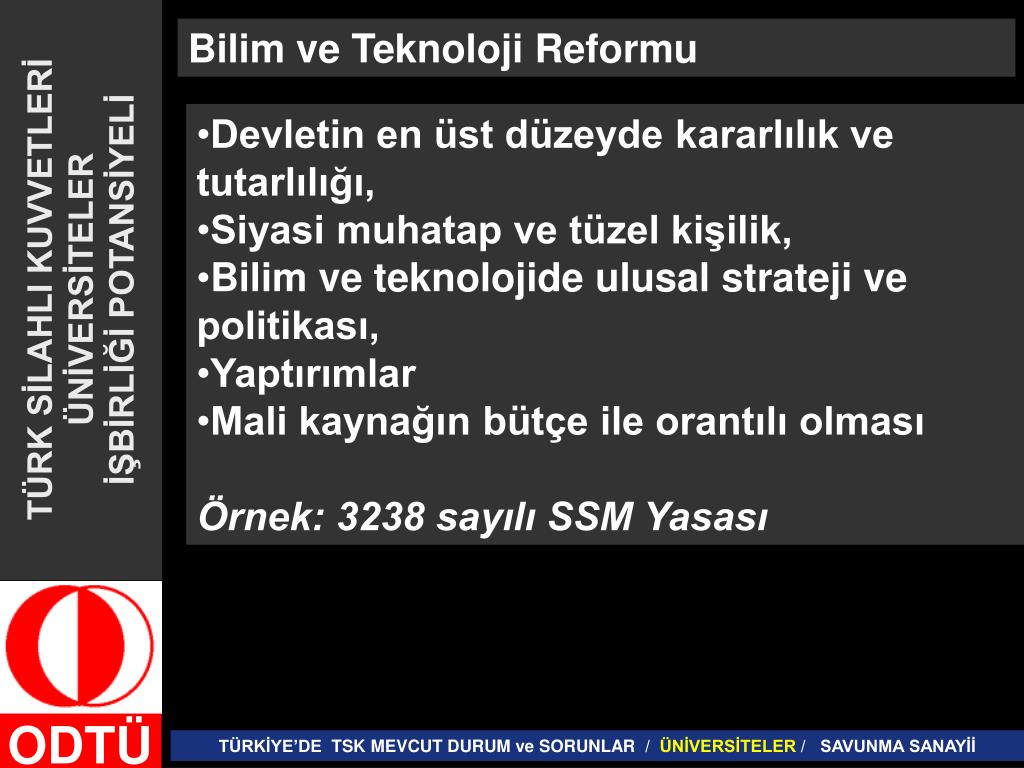 TÜRK SİLAHLI KUVVETLERİ
ÜNİVERSİTELER
İŞBİRLİĞİ POTANSİYELİ

Bilim ve Teknoloji Reformu

•Devletin en üst düzeyde kararlılık ve tutarlılığı,
•Siyasi muhatap ve tüzel kişilik,
•Bilim ve teknolojide ulusal strateji ve politikası,
•Yaptırımlar
•Mali kaynağın bütçe ile orantılı olması

Örnek: 3238 sayılı SSM Yasası

ODTÜ

TÜRKİYE'DE TSK MEVCUT DURUM ve SORUNLAR / ÜNİVERSİTELER / SAVUNMA SANAYİİ